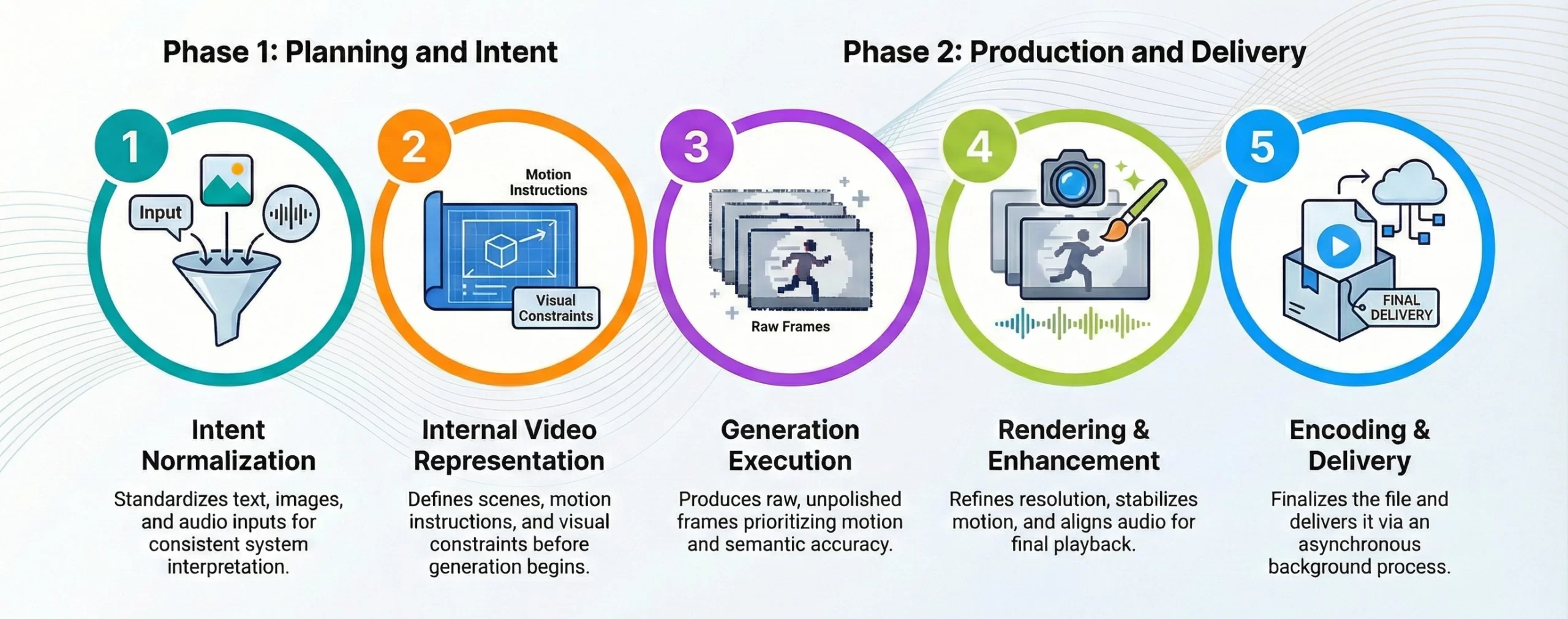 Phase 1: Planning and Intent

Phase 2: Production and Delivery

1

Input

Intent Normalization

Standardizes text, images, and audio inputs for consistent system interpretation.

2

Motion Instructions

Visual Constraints

Internal Video Representation

Defines scenes, motion instructions, and visual constraints before generation begins.

3

Raw Frames

Generation Execution

Produces raw, unpolished frames prioritizing motion and semantic accuracy.

4

Rendering & Enhancement

Refines resolution, stabilizes motion, and aligns audio for final playback.

5

FINAL DELIVERY

Encoding & Delivery

Finalizes the file and delivers it via an asynchronous background process.